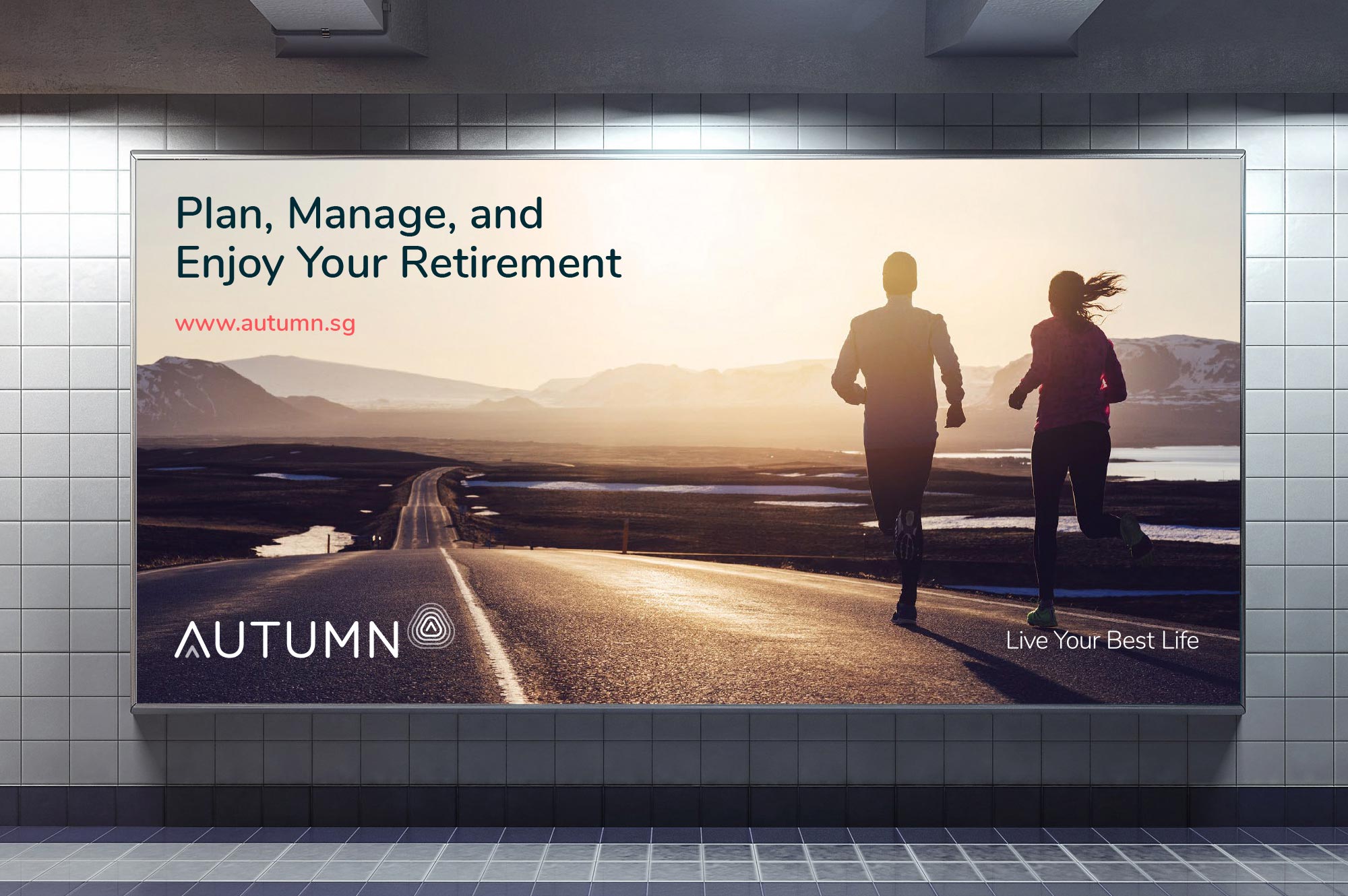 Plan, Manage, and
Enjoy Your Retirement

www.autumn.sg

AUTUMN

Live Your Best Life